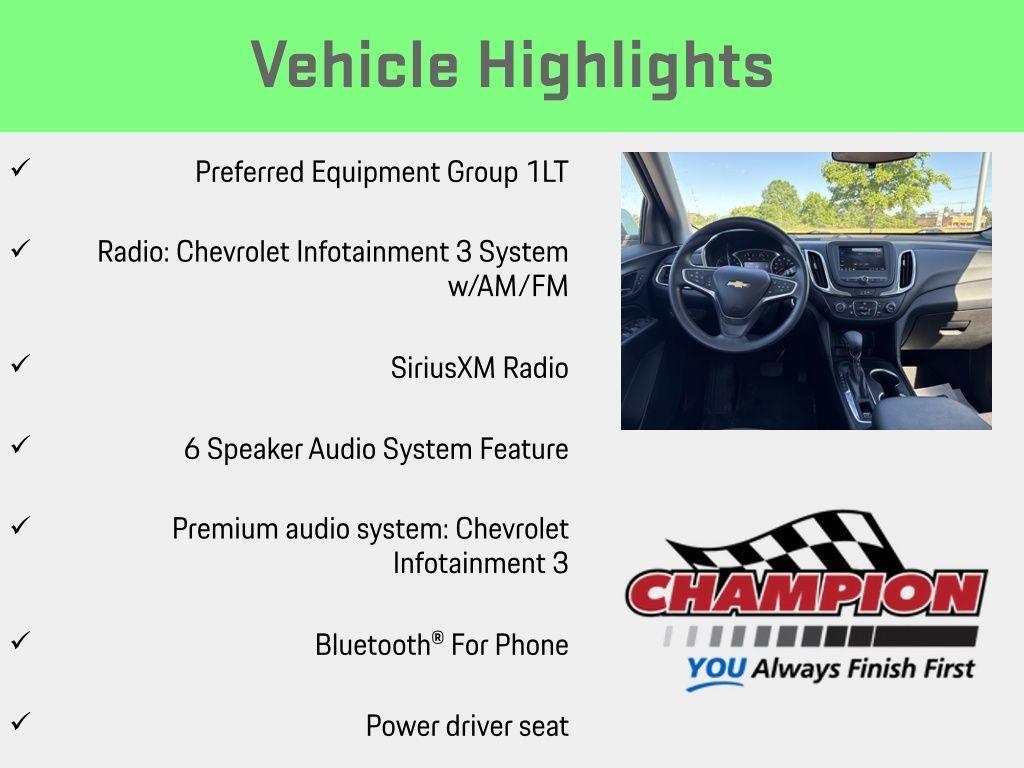 Vehicle Highlights

✓ Preferred Equipment Group 1LT

✓ Radio: Chevrolet Infotainment 3 System w/AM/FM

✓ SiriusXM Radio

✓ 6 Speaker Audio System Feature

✓ Premium audio system: Chevrolet Infotainment 3

✓ Bluetooth® For Phone

✓ Power driver seat

CHAMPION
YOU Always Finish First